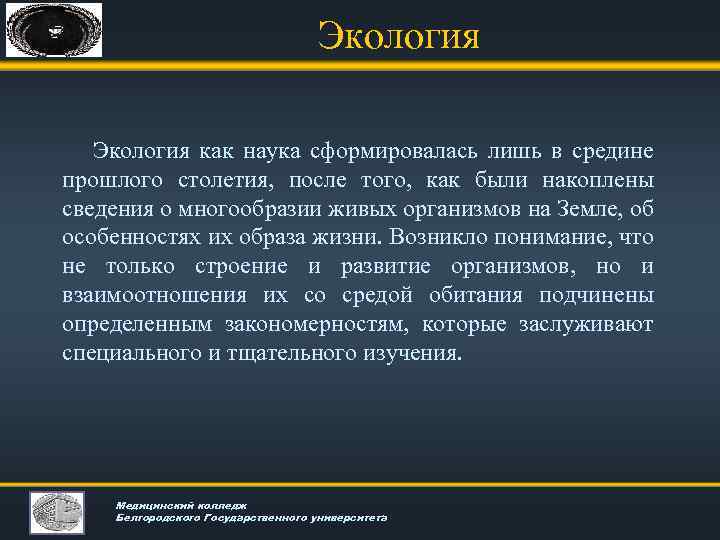 Экология

Экология как наука сформировалась лишь в средине прошлого столетия, после того, как были накоплены сведения о многообразии живых организмов на Земле, об особенностях их образа жизни. Возникло понимание, что не только строение и развитие организмов, но и взаимоотношения их со средой обитания подчинены определенным закономерностям, которые заслуживают специального и тщательного изучения.

Медицинский колледж
Белгородского Государственного университета